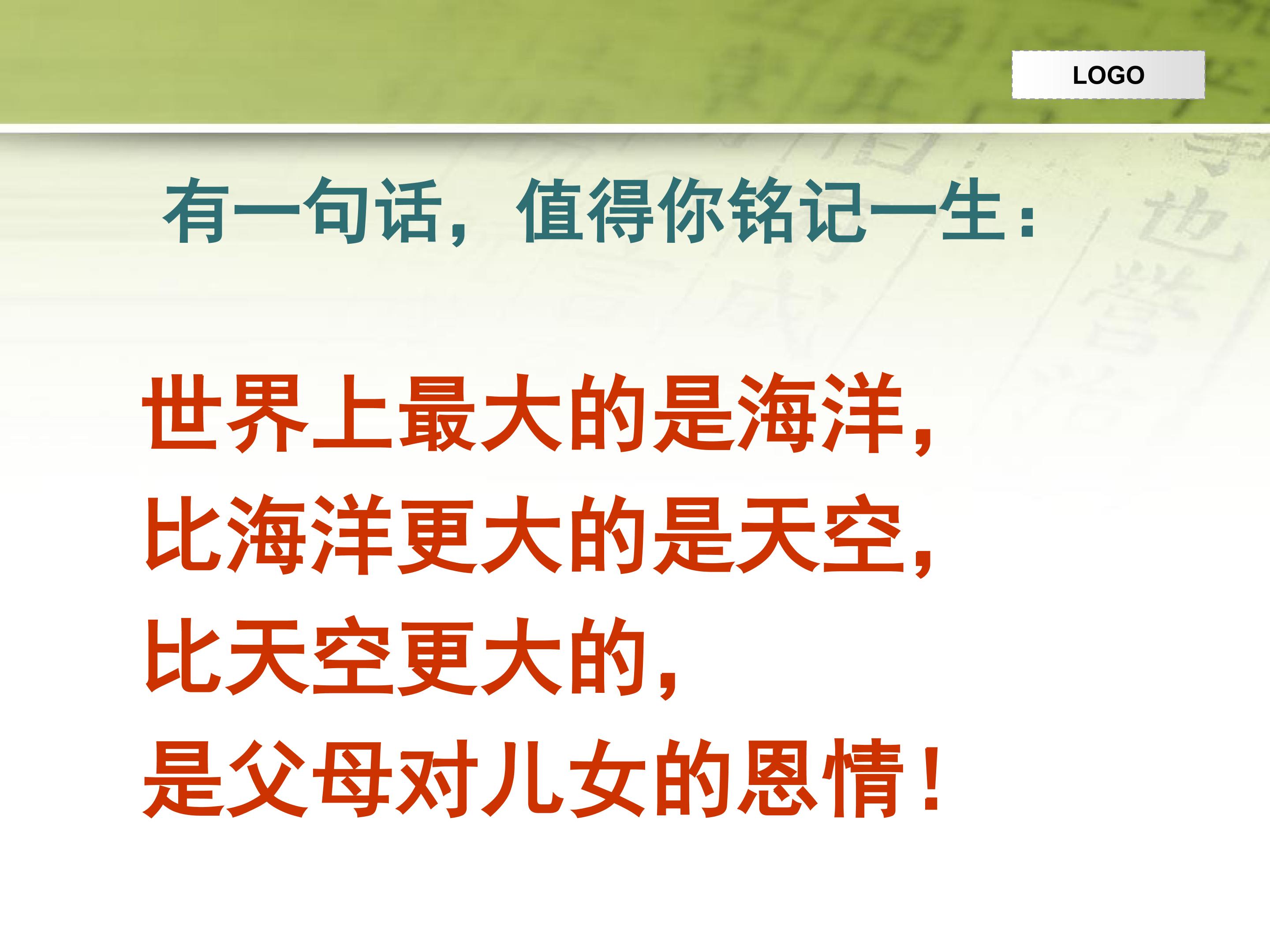 LOGO

有一句话，值得你铭记一生：

世界上最大的是海洋，
比海洋更大的是天空，
比天空更大的，
是父母对儿女的恩情！